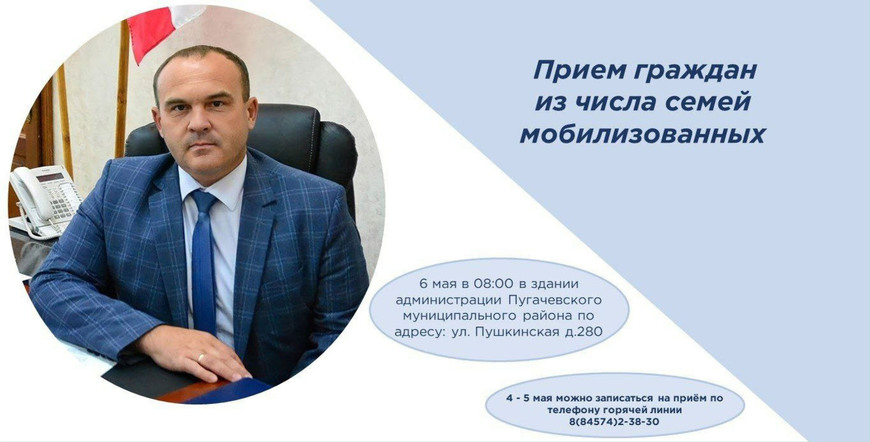 Прием граждан из числа семей мобилизованных

6 мая в 08:00 в здании администрации Пугачевского муниципального района по адресу: ул. Пушкинская д.280

4 - 5 мая можно записаться на приём по телефону горячей линии 8(84574)2-38-30